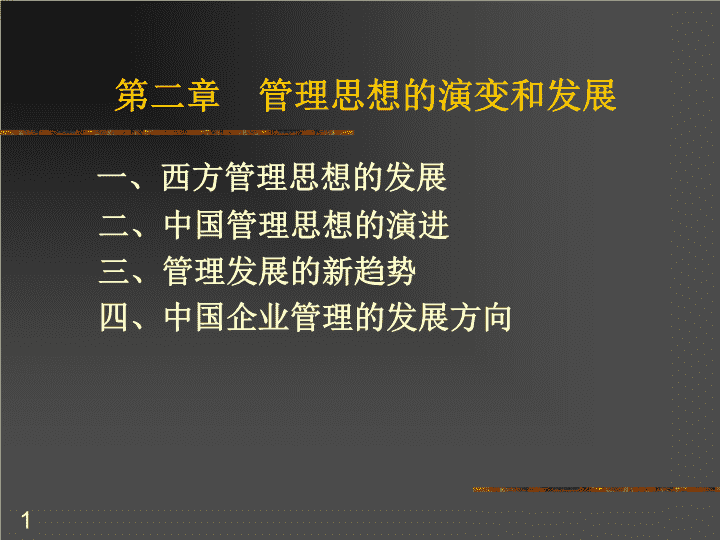 第二章　管理思想的演变和发展

一、西方管理思想的发展
二、中国管理思想的演进
三、管理发展的新趋势
四、中国企业管理的发展方向

1